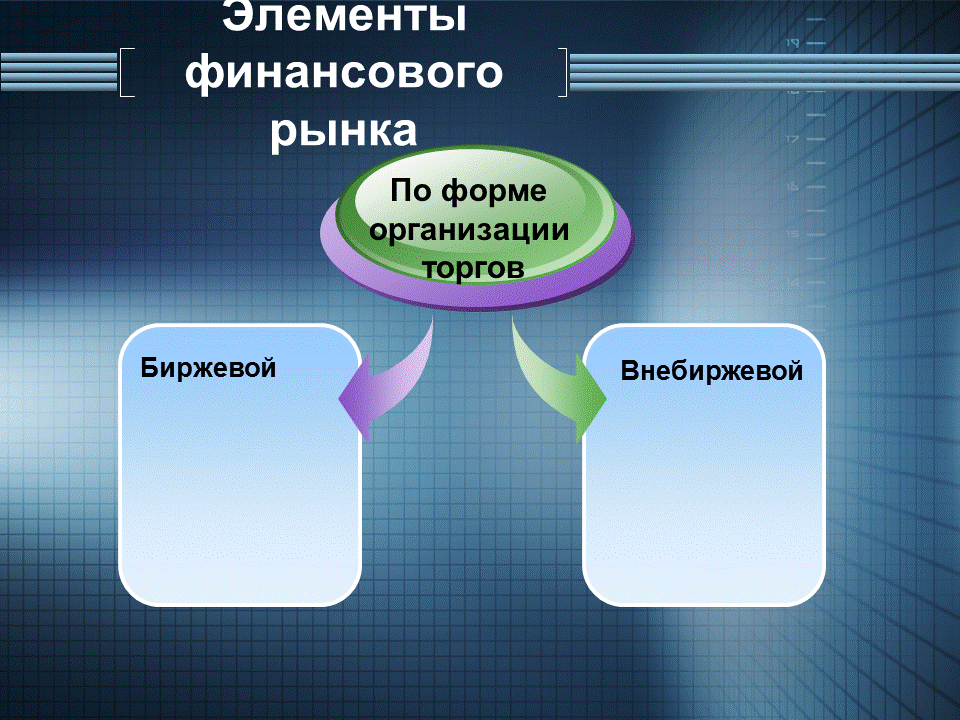 Элементы финансового рынка

По форме организации торгов

Биржевой

Внебиржевой